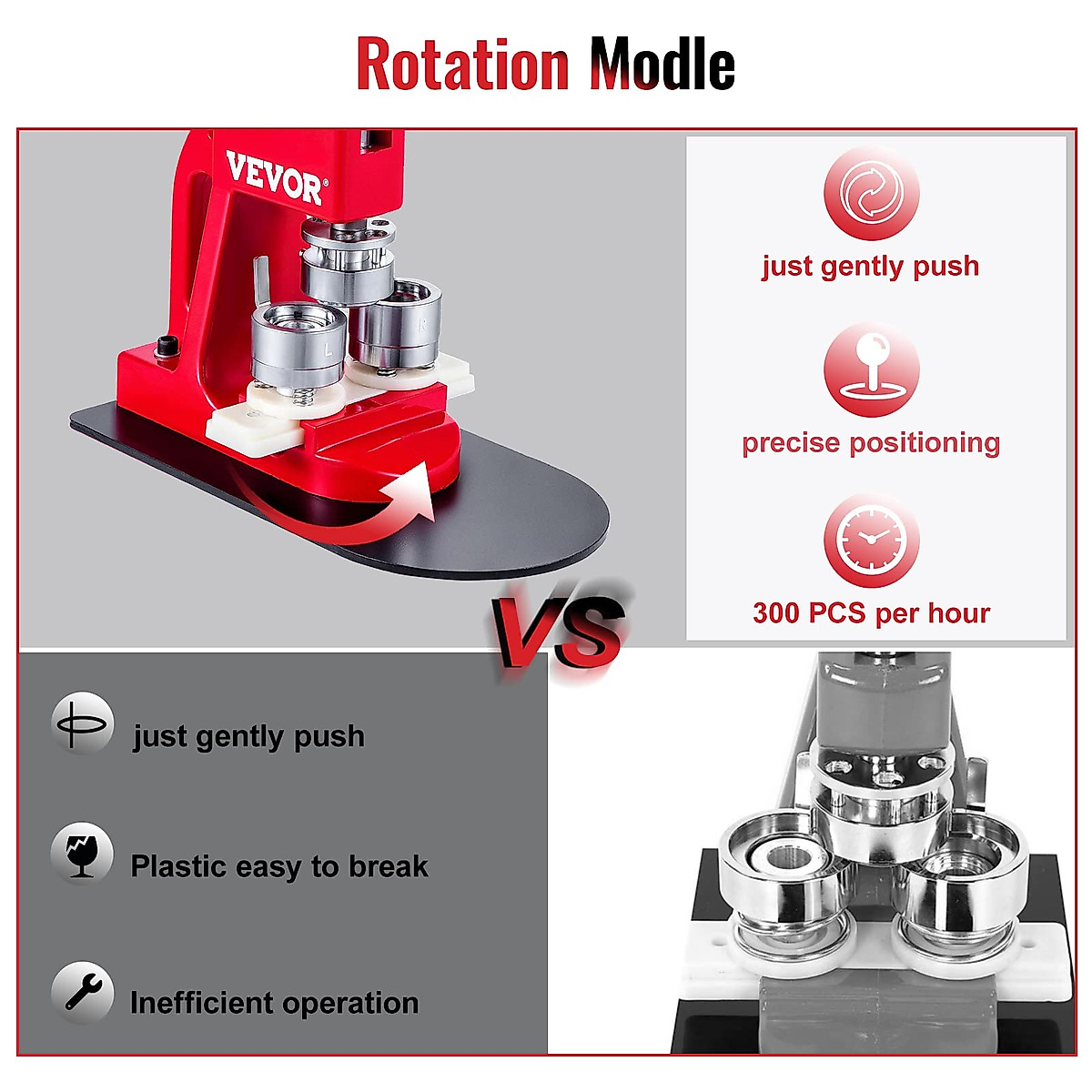 Rotation Modle

VEVOR®

L R

just gently push

precise positioning

300 PCS per hour

VS

just gently push

Plastic easy to break

Inefficient operation